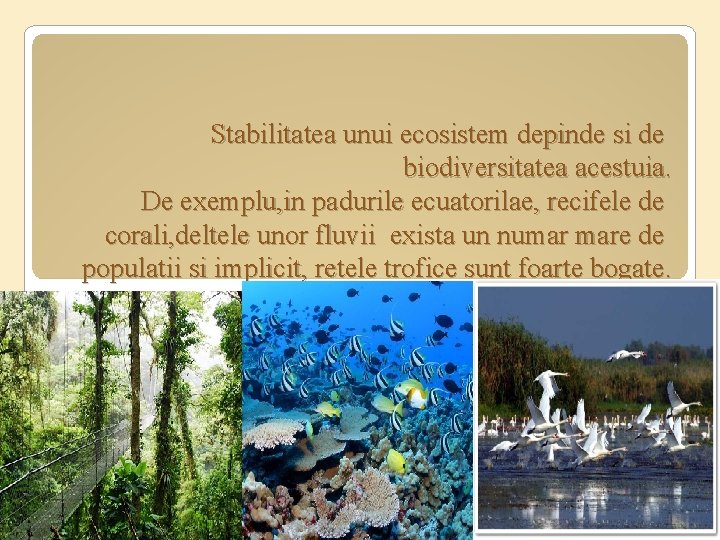 Stabilitatea unui ecosistem depinde si de biodiversitatea acestuia.
De exemplu,in padurile ecuatorilae, recifele de corali,deltele unor fluvii exista un numar mare de populatii si implicit, retele trofice sunt foarte bogate.